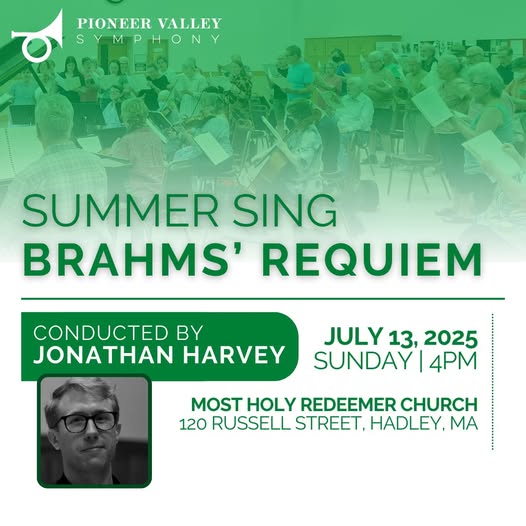 PIONEER VALLEY
SYMPHONY

SUMMER SING
BRAHMS' REQUIEM

CONDUCTED BY
JONATHAN HARVEY

JULY 13, 2025
SUNDAY | 4PM

MOST HOLY REDEEMER CHURCH
120 RUSSELL STREET, HADLEY, MA